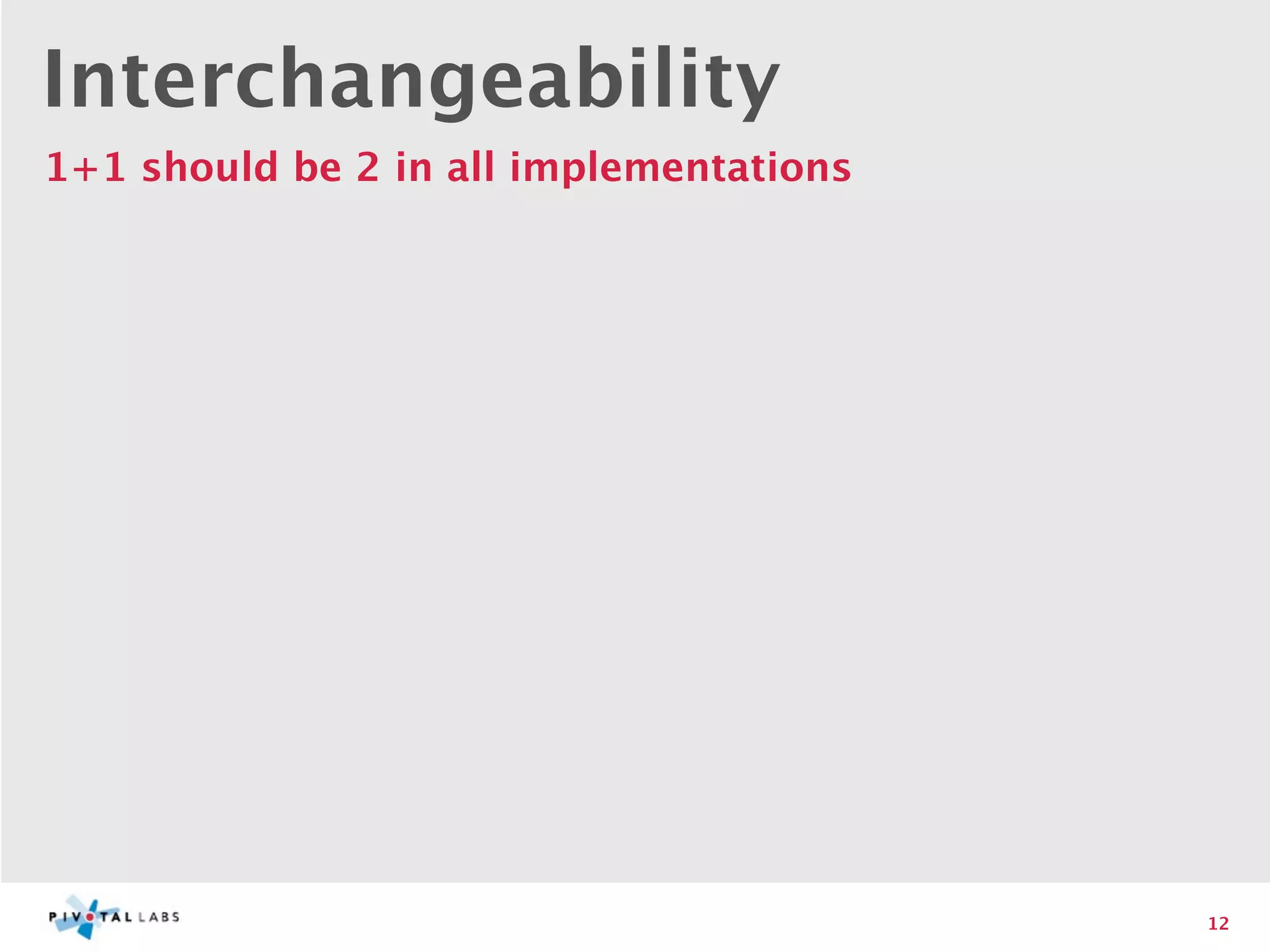 Interchangeability

1+1 should be 2 in all implementations

PIVOTAL LABS

12